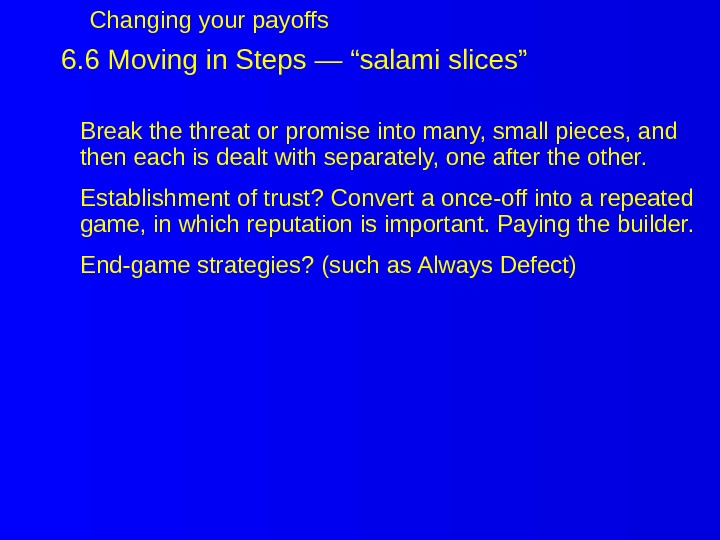 Changing your payoffs

6.6 Moving in Steps — “salami slices”

Break the threat or promise into many, small pieces, and then each is dealt with separately, one after the other.

Establishment of trust? Convert a once-off into a repeated game, in which reputation is important. Paying the builder.

End-game strategies? (such as Always Defect)